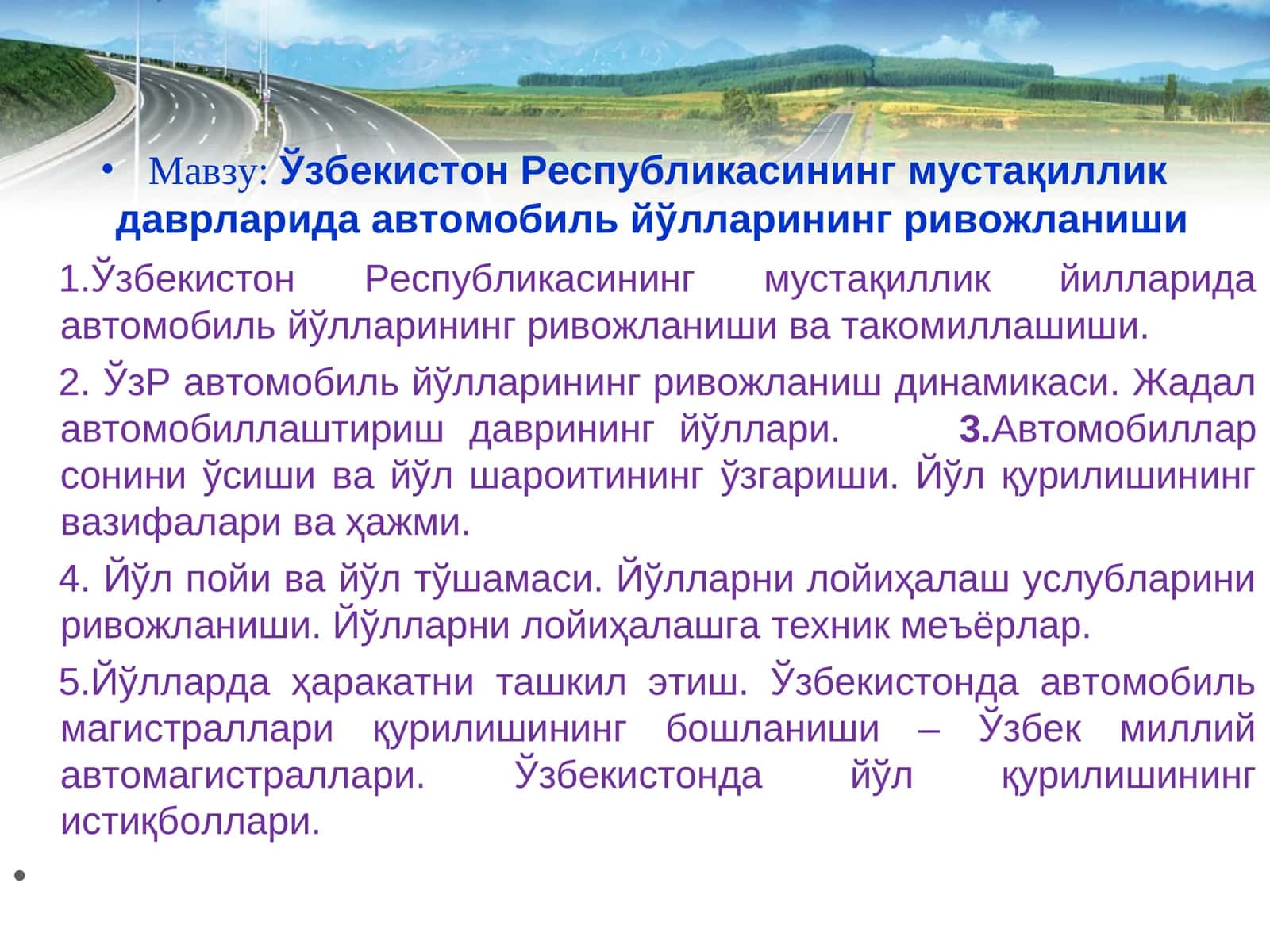 • Мавзу: Ўзбекистон Республикасининг мустақиллик даврларида автомобиль йўлларининг ривожланиши

1.Ўзбекистон Республикасининг мустақиллик йилларида автомобиль йўлларининг ривожланиши ва такомиллашиши.

2. ЎзР автомобиль йўлларининг ривожланиш динамикаси. Жадал автомобиллаштириш даврининг йўллари. 3.Автомобиллар сонини ўсиши ва йўл шароитининг ўзгариши. Йўл қурилишининг вазифалари ва ҳажми.

4. Йўл пойи ва йўл тўшамаси. Йўлларни лойиҳалаш услубларини ривожланиши. Йўлларни лойиҳалашга техник меъёрлар.

5.Йўлларда ҳаракатни ташкил этиш. Ўзбекистонда автомобиль магистраллари қурилишининг бошланиши – Ўзбек миллий автомагистраллари. Ўзбекистонда йўл қурилишининг истиқболлари.

•